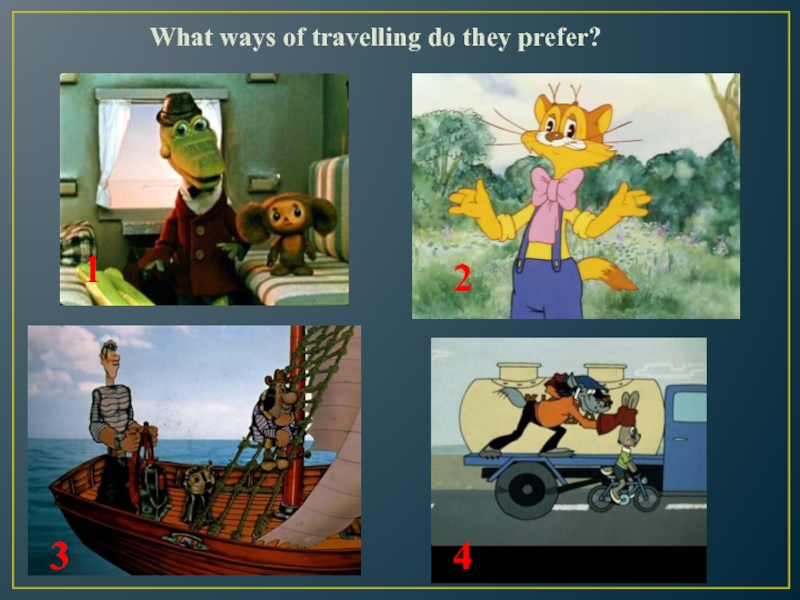 What ways of travelling do they prefer?

1

2

3

4